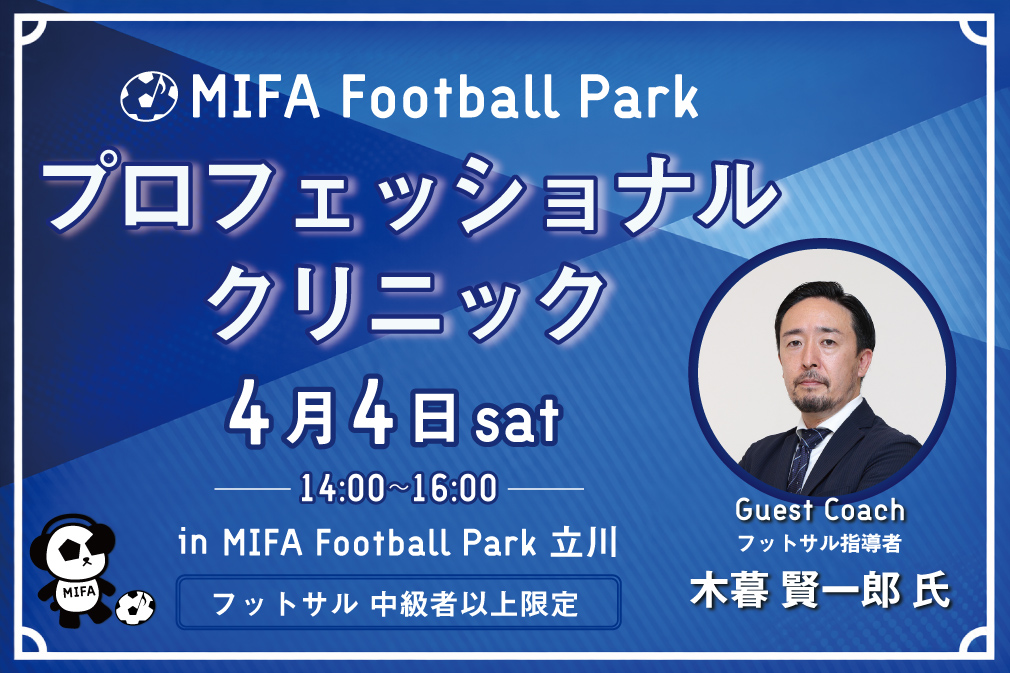 MIFA Football Park

プロフェッショナル
クリニック

4月4日sat

14:00~16:00

in MIFA Football Park 立川

フットサル 中級者以上限定

MIFA

Guest Coach
フットサル指導者
木暮 賢一郎 氏